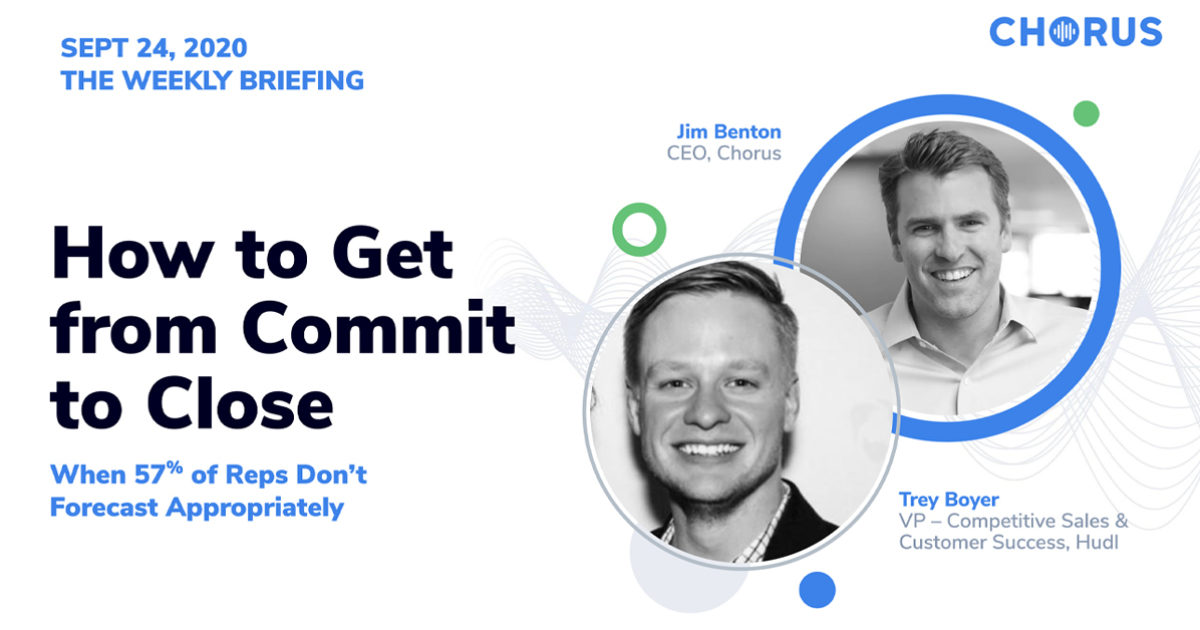 SEPT 24, 2020
THE WEEKLY BRIEFING

CHORUS

Jim Benton
CEO, Chorus

How to Get from Commit to Close

When 57% of Reps Don't Forecast Appropriately

Trey Boyer
VP – Competitive Sales & Customer Success, Hudl